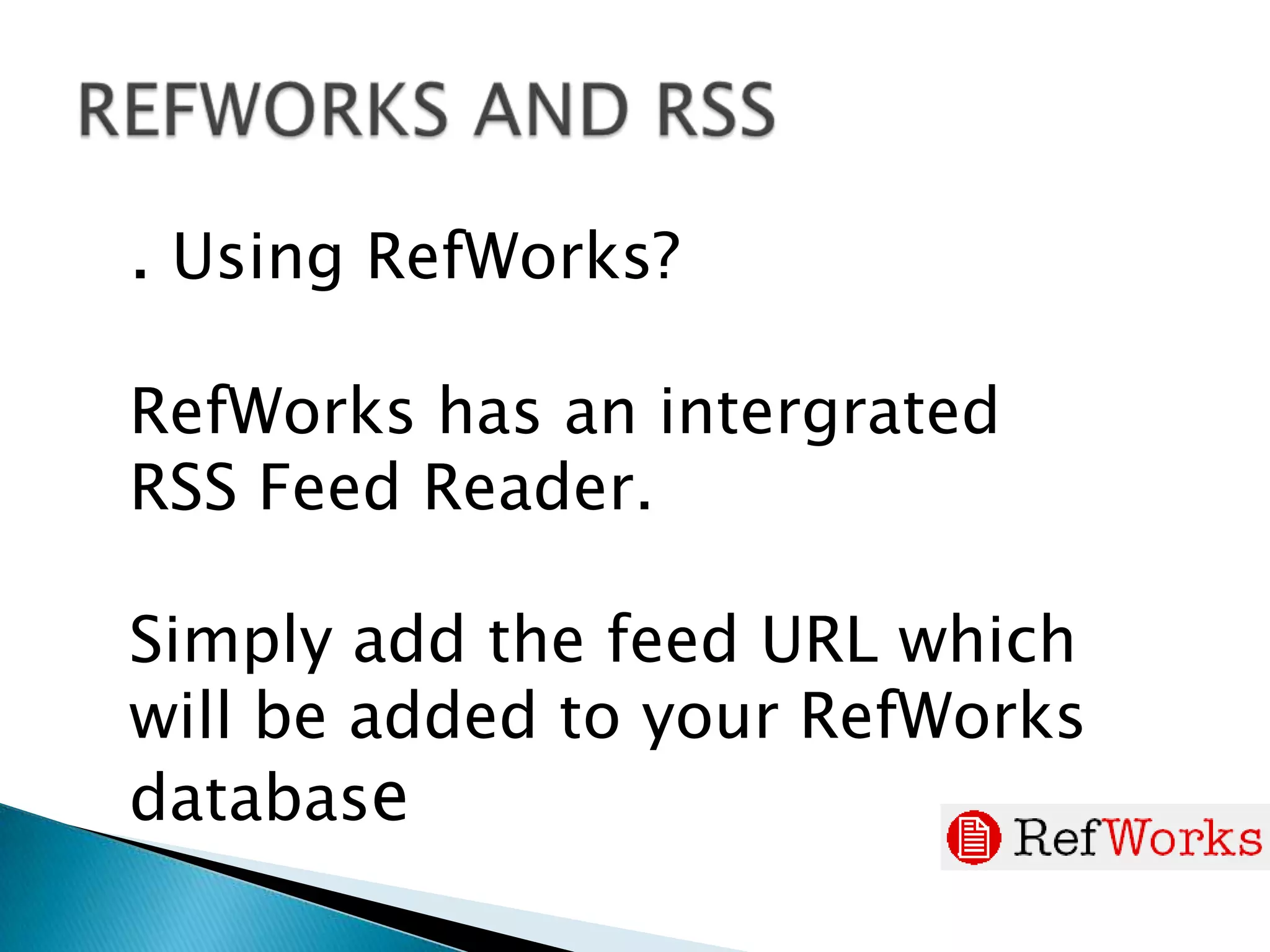 REFWORKS AND RSS

. Using RefWorks?

RefWorks has an intergrated RSS Feed Reader.

Simply add the feed URL which will be added to your RefWorks database

RefWorks